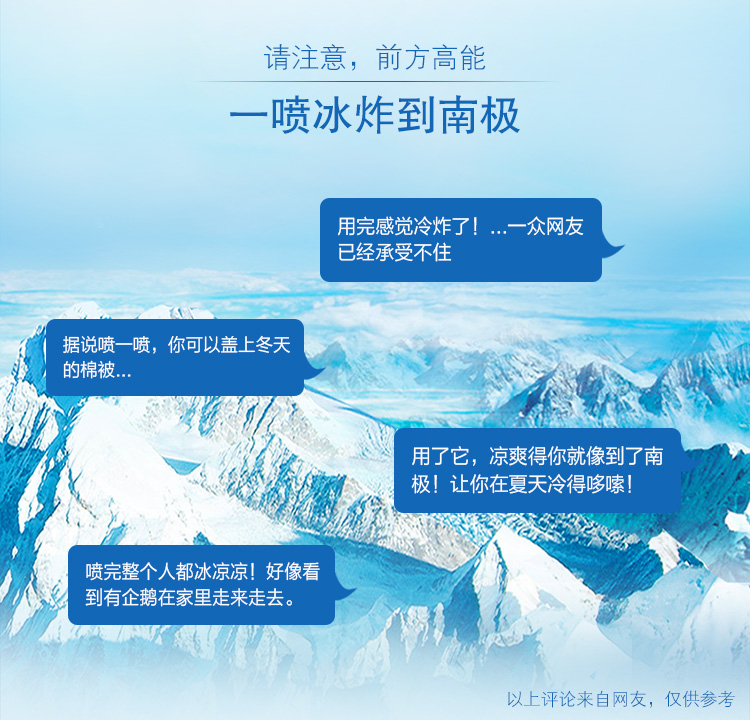 请注意，前方高能

一喷冰炸到南极

用完感觉冷炸了！...一众网友已经承受不住

据说喷一喷，你可以盖上冬天的棉被...

用了它，凉爽得你就像到了南极！让你在夏天冷得哆嗦！

喷完整个人都冰凉凉！好像看到有企鹅在家里走来走去。

以上评论来自网友，仅供参考